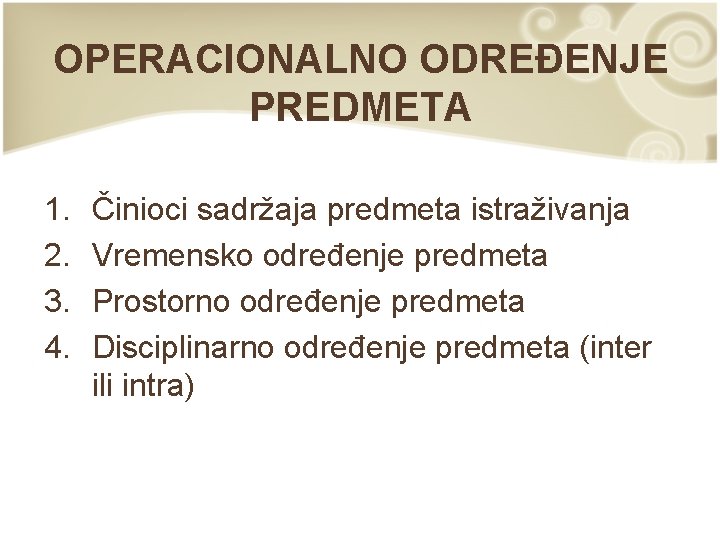 OPERACIONALNO ODREĐENJE PREDMETA

1. Činioci sadržaja predmeta istraživanja
2. Vremensko određenje predmeta
3. Prostorno određenje predmeta
4. Disciplinarno određenje predmeta (inter ili intra)